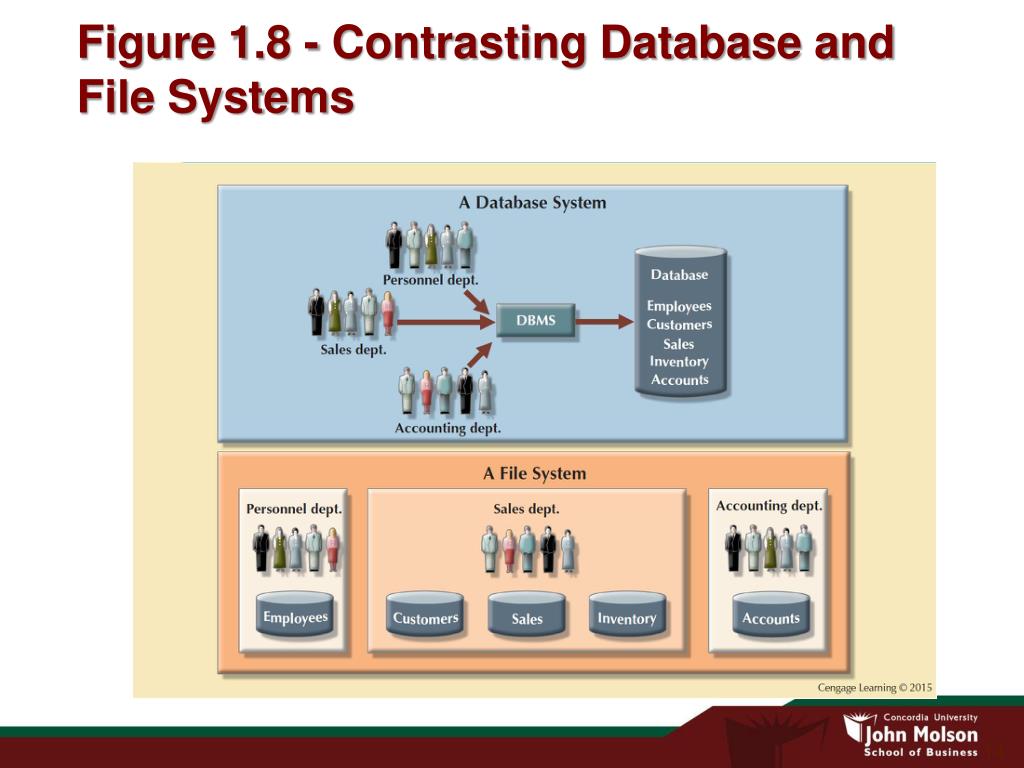 Figure 1.8 - Contrasting Database and File Systems

A Database System

Personnel dept.

Sales dept.

Accounting dept.

DBMS

Database

Employees
Customers
Sales
Inventory
Accounts

A File System

Personnel dept.

Employees

Sales dept.

Customers

Sales

Inventory

Accounting dept.

Accounts

Cengage Learning © 2015

Concordia University
John Molson
School of Business